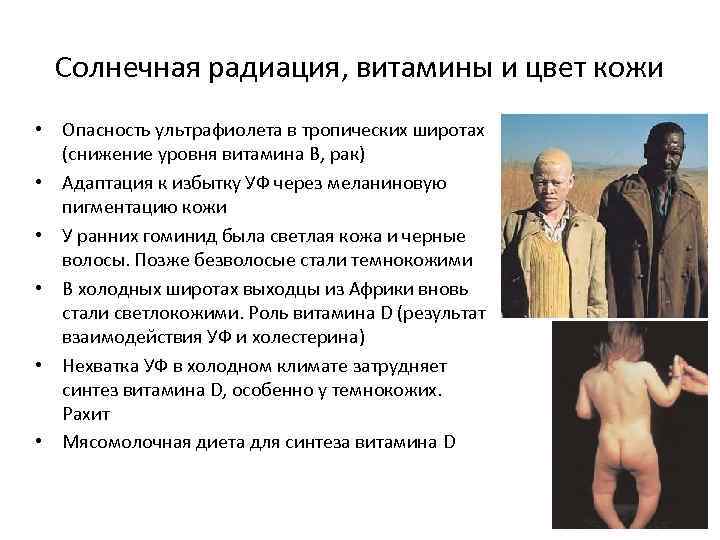 Солнечная радиация, витамины и цвет кожи

• Опасность ультрафиолета в тропических широтах (снижение уровня витамина В, рак)
• Адаптация к избытку УФ через меланиновую пигментацию кожи
• У ранних гоминид была светлая кожа и черные волосы. Позже безволосые стали темнокожими
• В холодных широтах выходцы из Африки вновь стали светлокожими. Роль витамина D (результат взаимодействия УФ и холестерина)
• Нехватка УФ в холодном климате затрудняет синтез витамина D, особенно у темнокожих. Рахит
• Мясомолочная диета для синтеза витамина D